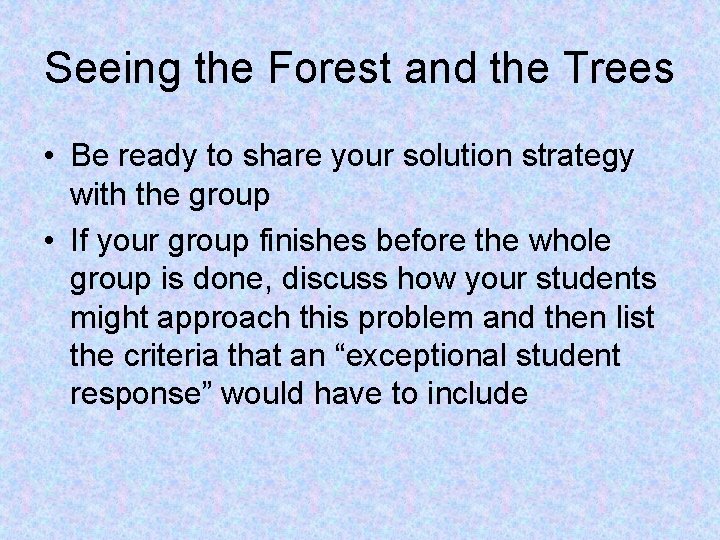 Seeing the Forest and the Trees

• Be ready to share your solution strategy with the group

• If your group finishes before the whole group is done, discuss how your students might approach this problem and then list the criteria that an “exceptional student response” would have to include